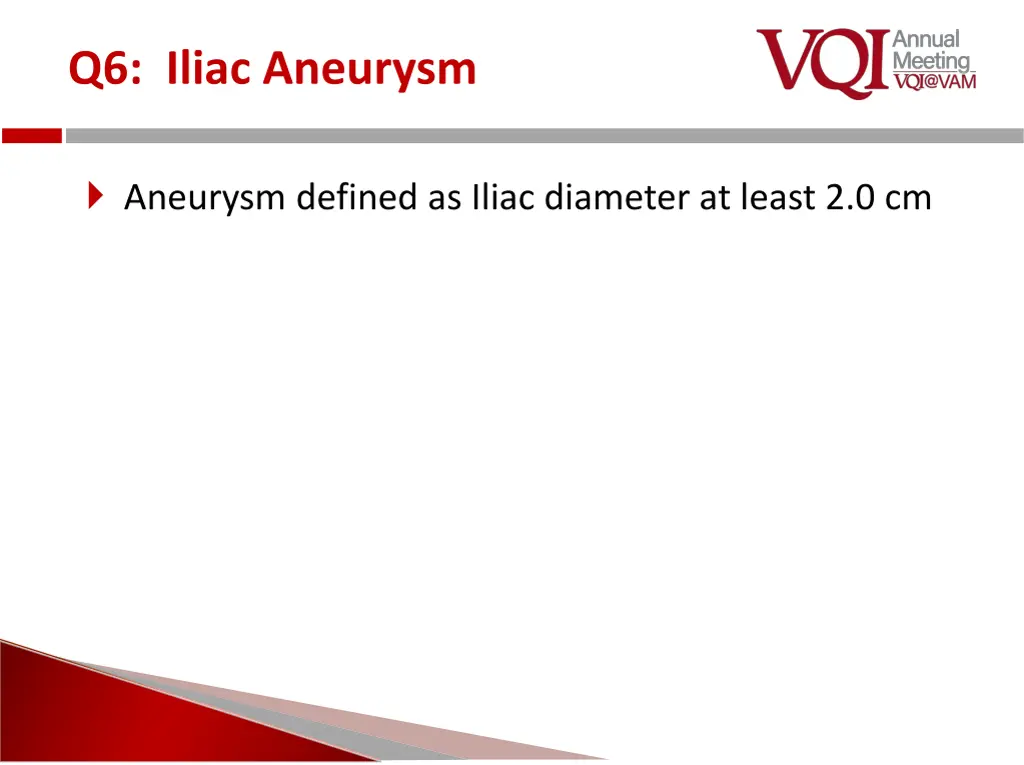 Q6: Iliac Aneurysm

VQI Annual Meeting VQI@VAM

Aneurysm defined as Iliac diameter at least 2.0 cm